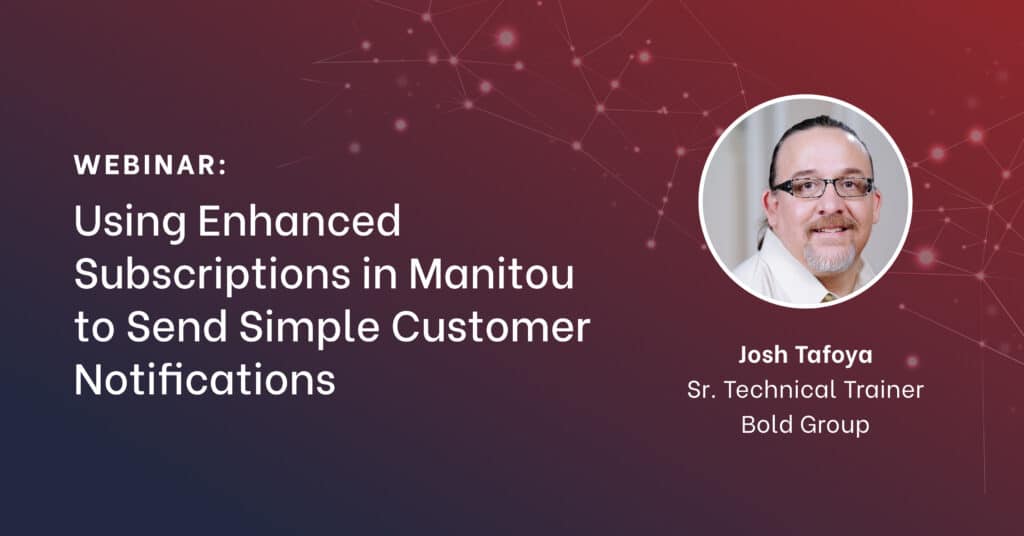 WEBINAR:

Using Enhanced Subscriptions in Manitou to Send Simple Customer Notifications

Josh Tafoya
Sr. Technical Trainer
Bold Group